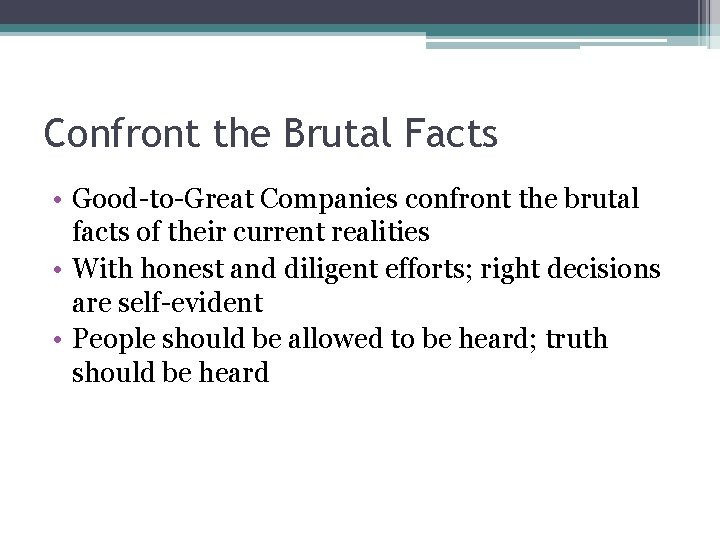 Confront the Brutal Facts

• Good-to-Great Companies confront the brutal facts of their current realities
• With honest and diligent efforts; right decisions are self-evident
• People should be allowed to be heard; truth should be heard